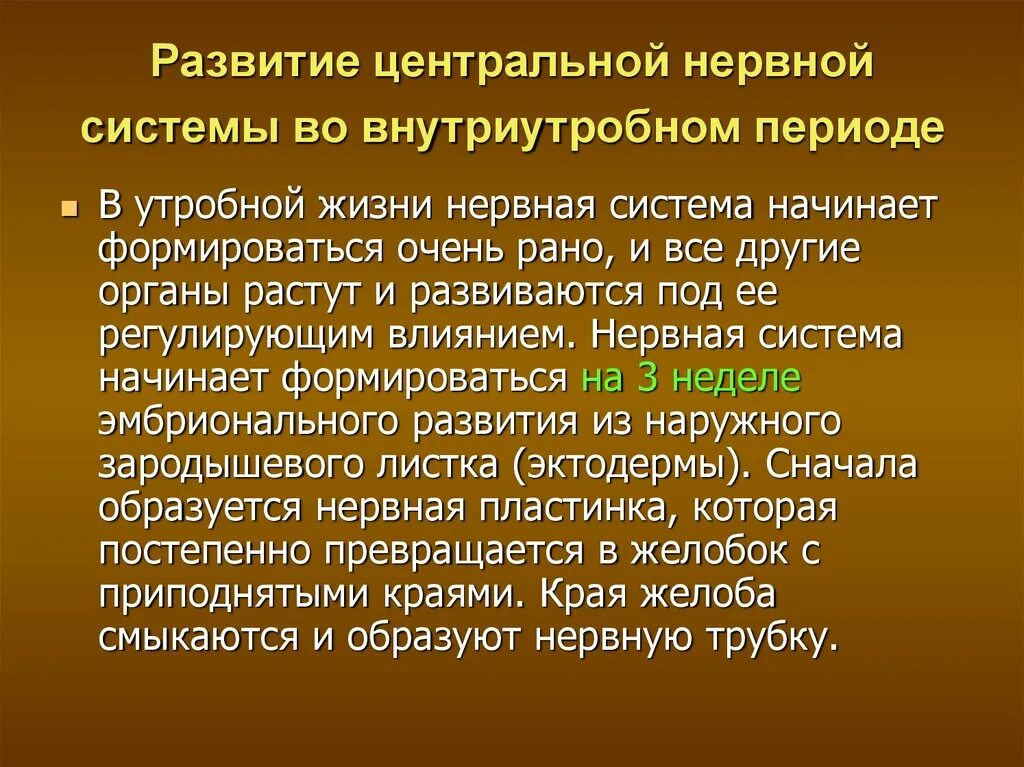 Развитие центральной нервной системы во внутриутробном периоде

В утробной жизни нервная система начинает формироваться очень рано, и все другие органы растут и развиваются под ее регулирующим влиянием. Нервная система начинает формироваться на 3 неделе эмбрионального развития из наружного зародышевого листка (эктодермы). Сначала образуется нервная пластинка, которая постепенно превращается в желобок с приподнятыми краями. Края желоба смыкаются и образуют нервную трубку.